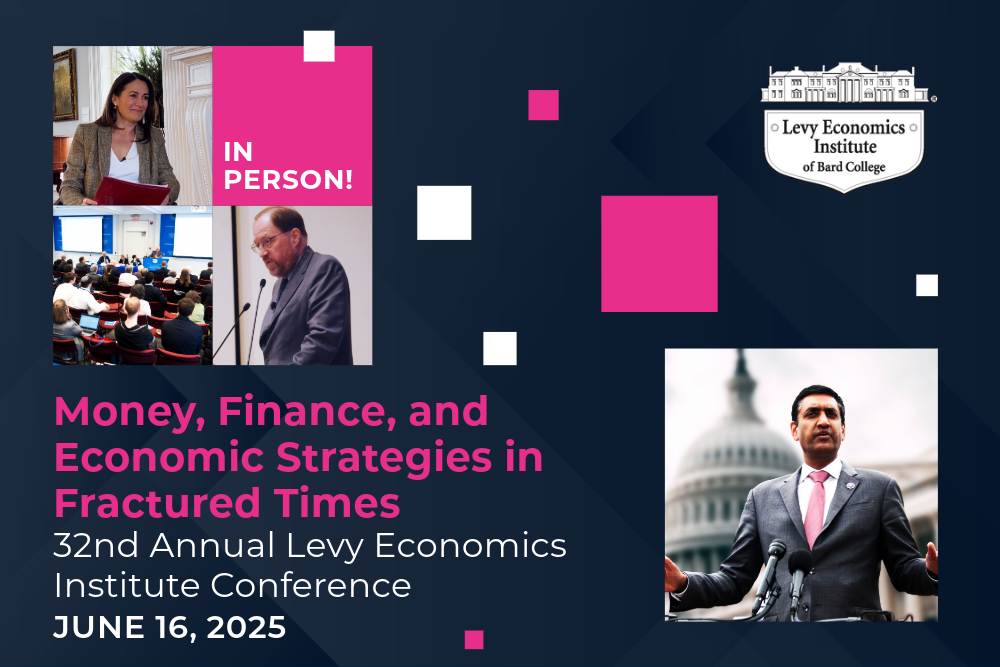 IN PERSON!

Levy Economics Institute of Bard College

Money, Finance, and Economic Strategies in Fractured Times

32nd Annual Levy Economics Institute Conference

JUNE 16, 2025